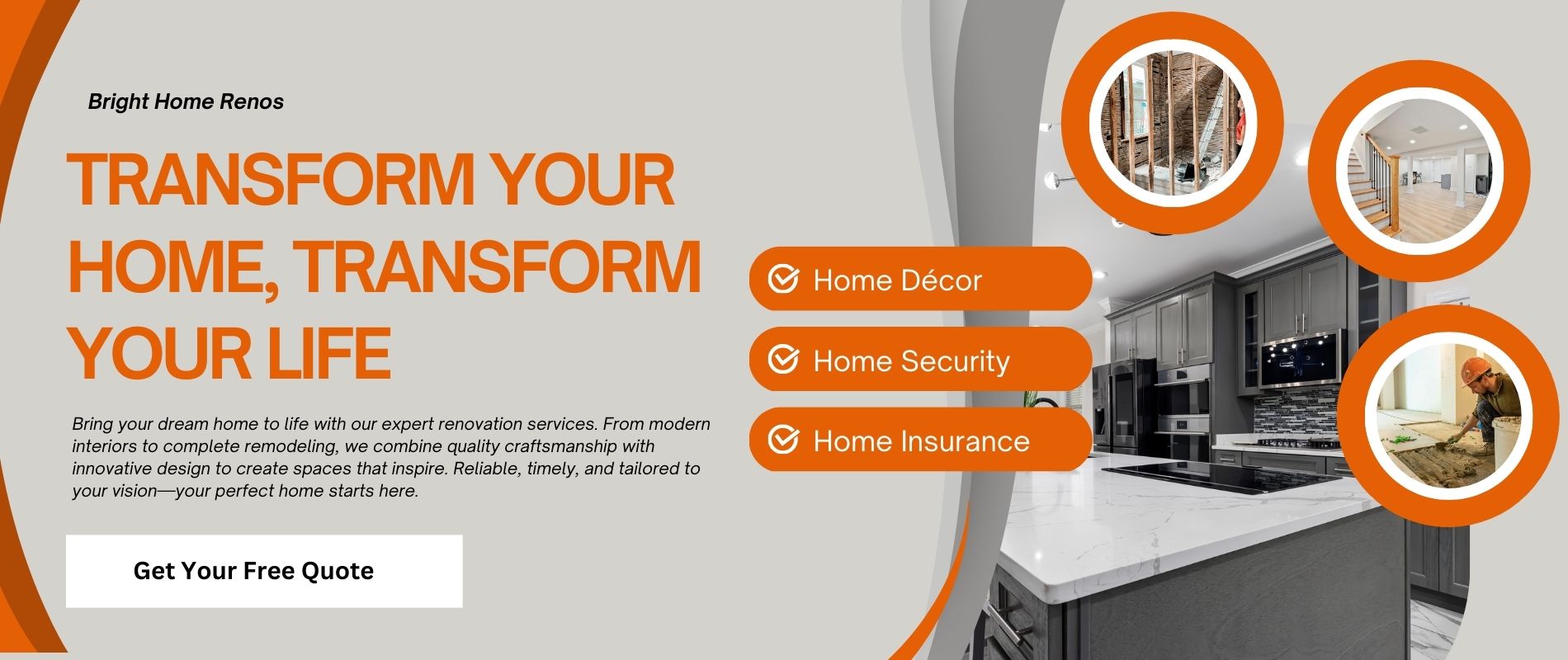 Bright Home Renos

TRANSFORM YOUR HOME, TRANSFORM YOUR LIFE

Bring your dream home to life with our expert renovation services. From modern interiors to complete remodeling, we combine quality craftsmanship with innovative design to create spaces that inspire. Reliable, timely, and tailored to your vision—your perfect home starts here.

Get Your Free Quote

Home Décor

Home Security

Home Insurance